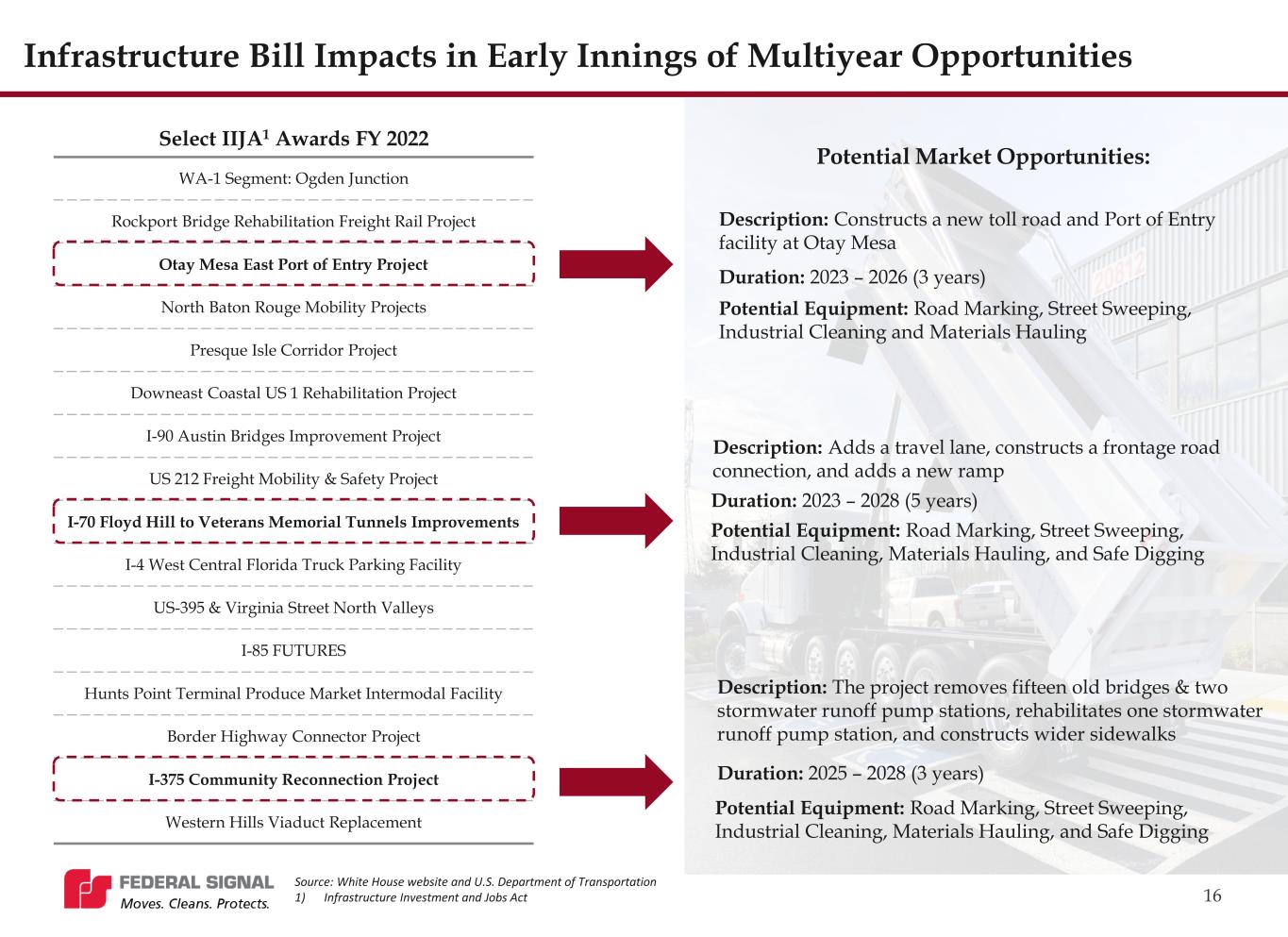 Infrastructure Bill Impacts in Early Innings of Multiyear Opportunities

Select IIJA$^1$ Awards FY 2022

WA-1 Segment: Ogden Junction

Rockport Bridge Rehabilitation Freight Rail Project

Otay Mesa East Port of Entry Project

North Baton Rouge Mobility Projects

Presque Isle Corridor Project

Downeast Coastal US 1 Rehabilitation Project

I-90 Austin Bridges Improvement Project

US 212 Freight Mobility & Safety Project

I-70 Floyd Hill to Veterans Memorial Tunnels Improvements

I-4 West Central Florida Truck Parking Facility

US-395 & Virginia Street North Valleys

I-85 FUTURES

Hunts Point Terminal Produce Market Intermodal Facility

Border Highway Connector Project

I-375 Community Reconnection Project

Western Hills Viaduct Replacement

Potential Market Opportunities:

Description: Constructs a new toll road and Port of Entry facility at Otay Mesa

Duration: 2023 – 2026 (3 years)

Potential Equipment: Road Marking, Street Sweeping, Industrial Cleaning and Materials Hauling

Description: Adds a travel lane, constructs a frontage road connection, and adds a new ramp

Duration: 2023 – 2028 (5 years)

Potential Equipment: Road Marking, Street Sweeping, Industrial Cleaning, Materials Hauling, and Safe Digging

Description: The project removes fifteen old bridges & two stormwater runoff pump stations, rehabilitates one stormwater runoff pump station, and constructs wider sidewalks

Duration: 2025 – 2028 (3 years)

Potential Equipment: Road Marking, Street Sweeping, Industrial Cleaning, Materials Hauling, and Safe Digging

FEDERAL SIGNAL
Moves. Cleans. Protects.

Source: White House website and U.S. Department of Transportation
1) Infrastructure Investment and Jobs Act

16